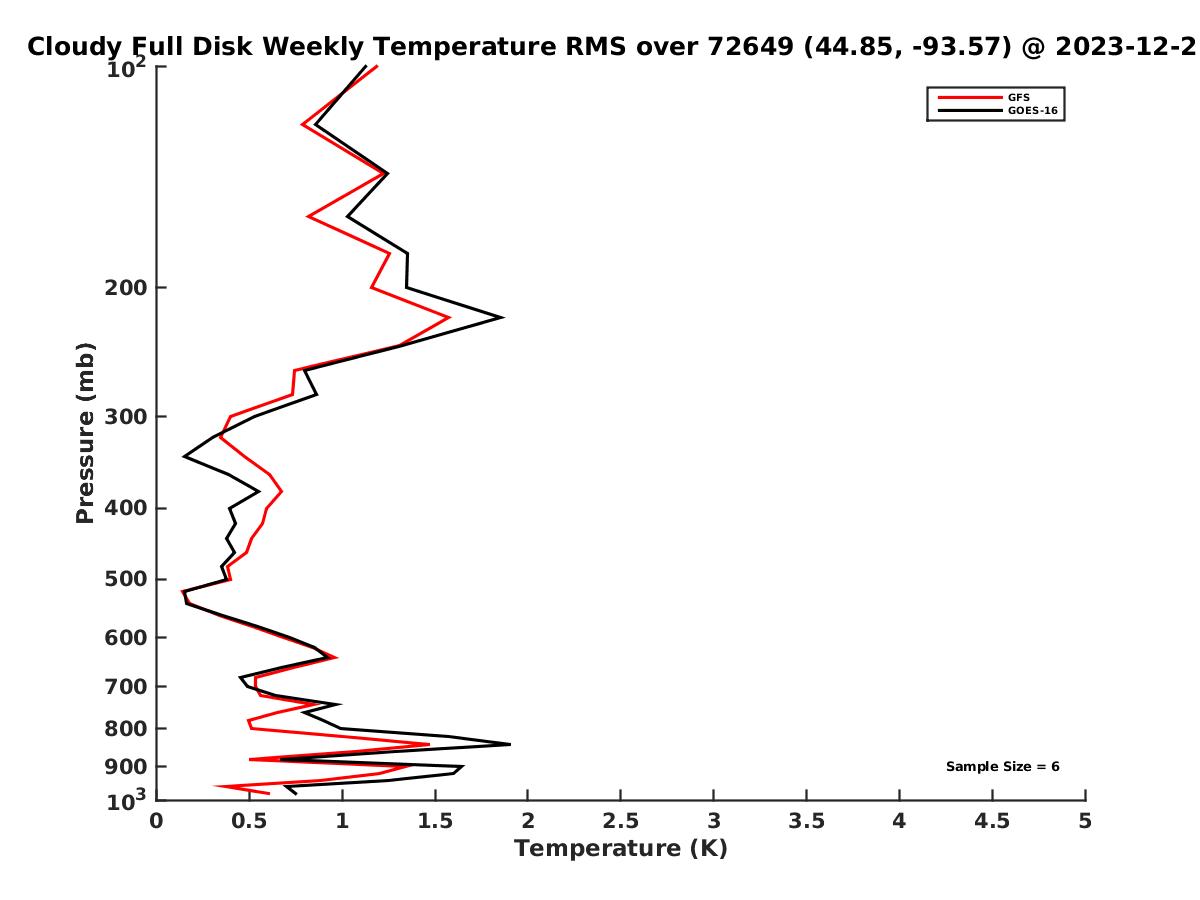 Cloudy Full Disk Weekly Temperature RMS over 72649 (44.85, -93.57) @ 2023-12-2

GFS
GOES-16

Pressure (mb)

$10^2$
200
300
400
500
600
700
800
900
$10^3$

Sample Size = 6

0
0.5
1
1.5
2
2.5
3
3.5
4
4.5
5
Temperature (K)